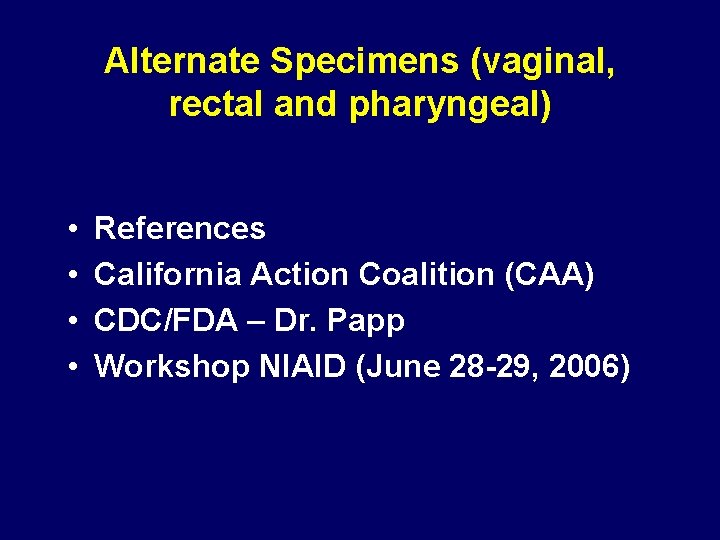 Alternate Specimens (vaginal, rectal and pharyngeal)

• References
• California Action Coalition (CAA)
• CDC/FDA – Dr. Papp
• Workshop NIAID (June 28-29, 2006)